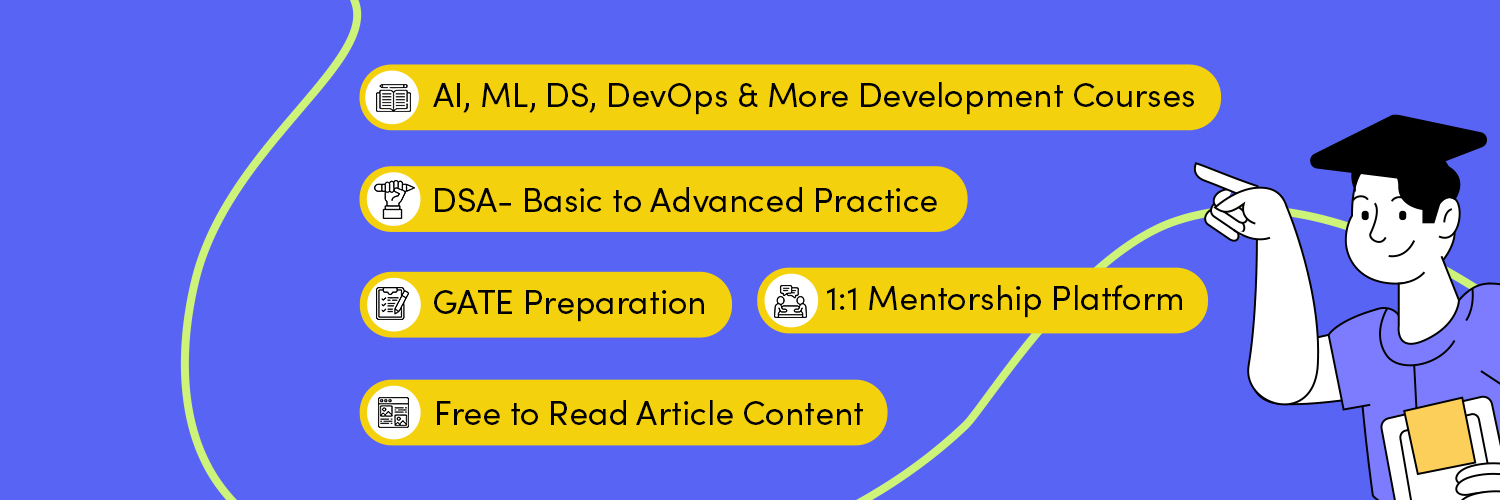 AI, ML, DS, DevOps & More Development Courses

DSA- Basic to Advanced Practice

GATE Preparation

1:1 Mentorship Platform

Free to Read Article Content